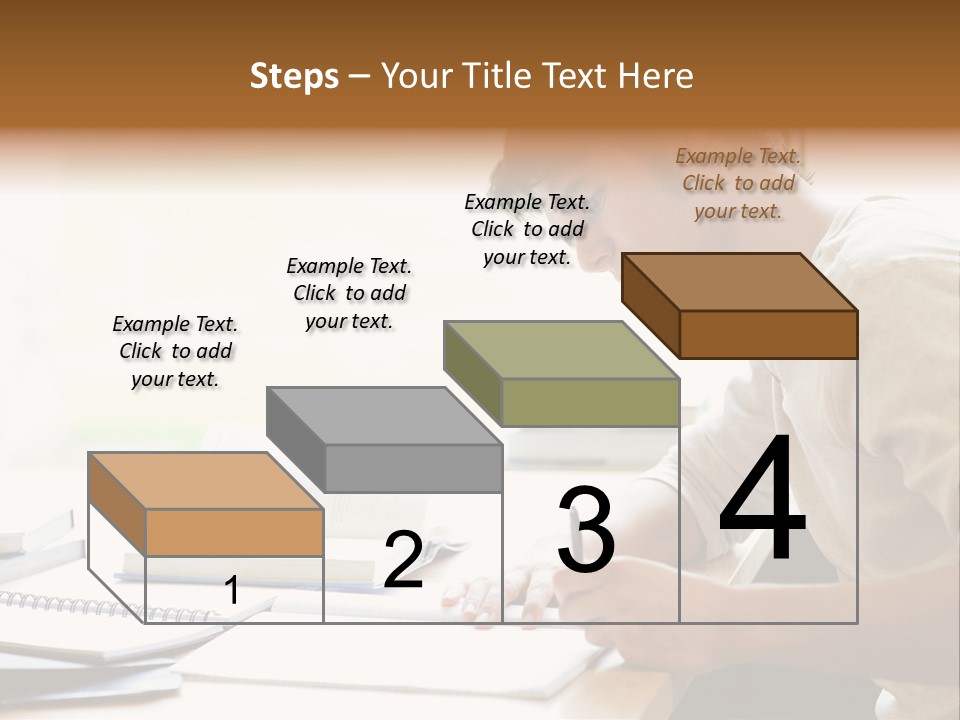 Steps – Your Title Text Here

Example Text. Click to add your text.

Example Text. Click to add your text.

Example Text. Click to add your text.

Example Text. Click to add your text.

1

2

3

4